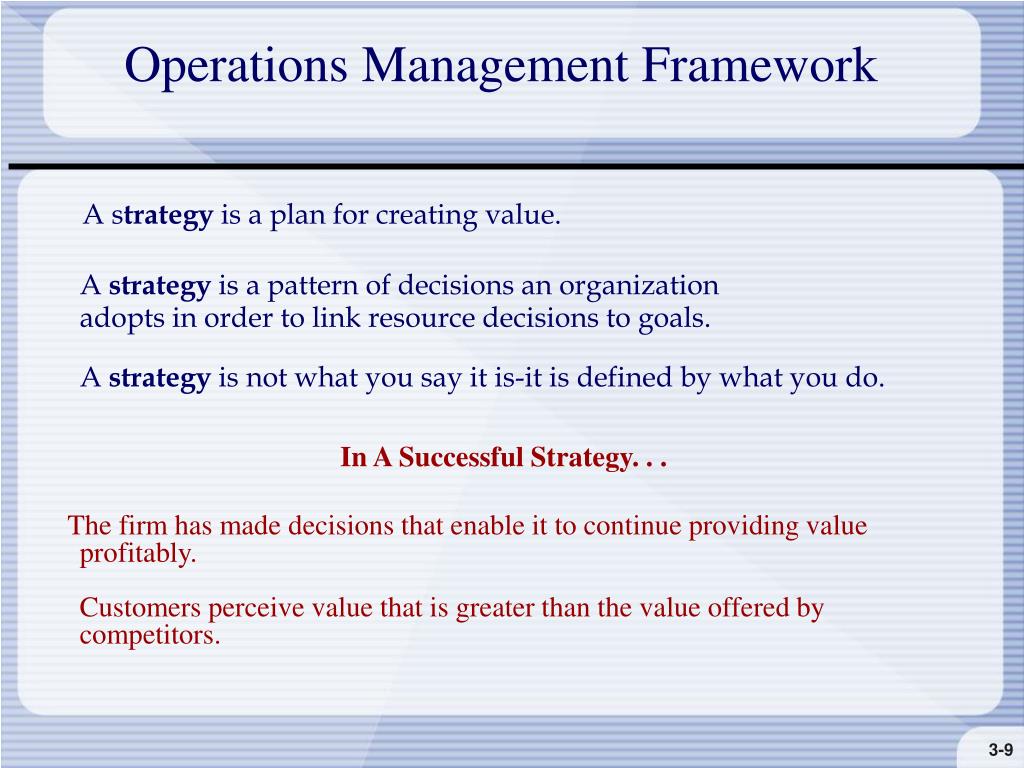 Operations Management Framework

A strategy is a plan for creating value.

A strategy is a pattern of decisions an organization adopts in order to link resource decisions to goals.

A strategy is not what you say it is-it is defined by what you do.

In A Successful Strategy. . .

The firm has made decisions that enable it to continue providing value profitably.

Customers perceive value that is greater than the value offered by competitors.

3-9